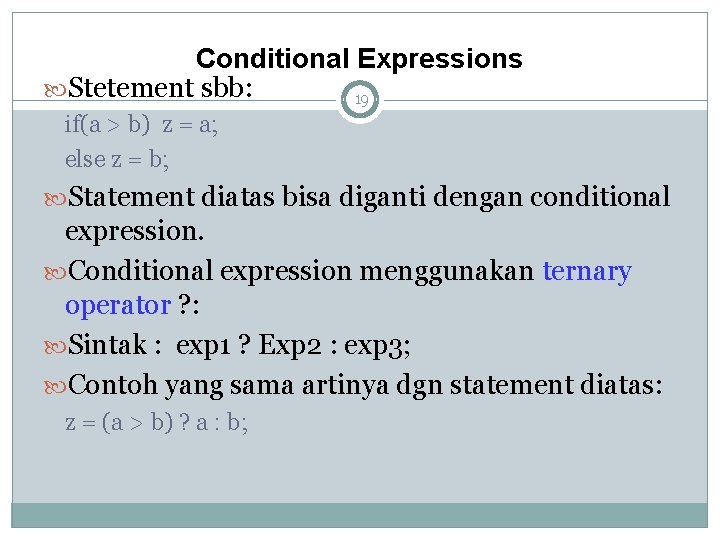 Conditional Expressions

Stetement sbb:

19

if(a > b) z = a;
else z = b;

Statement diatas bisa diganti dengan conditional expression.

Conditional expression menggunakan ternary operator ?:

Sintak : exp1 ? Exp2 : exp3;

Contoh yang sama artinya dgn statement diatas:
z = (a > b) ? a : b;